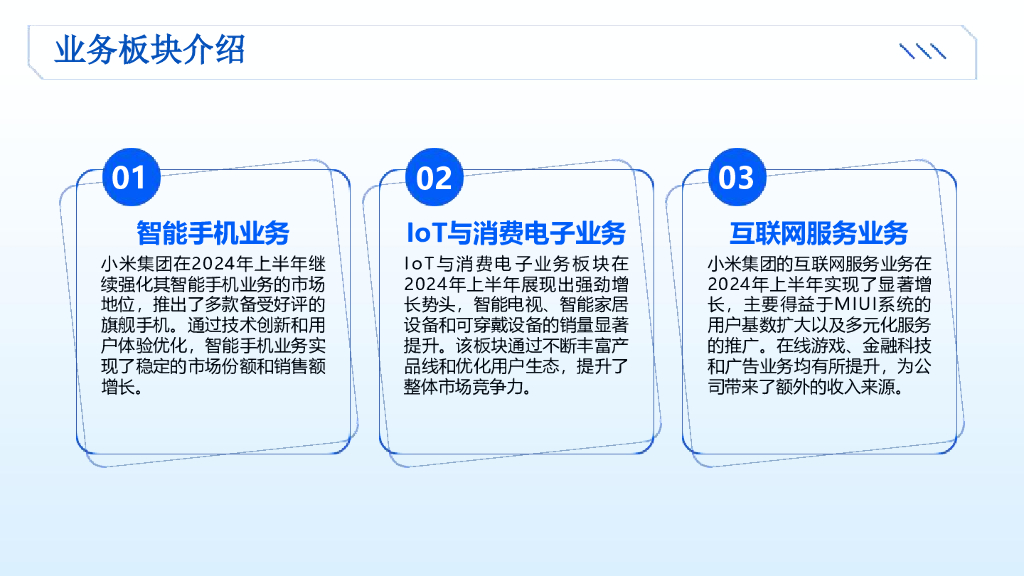 业务板块介绍

01

智能手机业务

小米集团在2024年上半年继续强化其智能手机业务的市场地位，推出了多款备受好评的旗舰手机。通过技术创新和用户体验优化，智能手机业务实现了稳定的市场份额和销售额增长。

02

IoT与消费电子业务

IoT与消费电子业务板块在2024年上半年展现出强劲增长势头，智能电视、智能家居设备和可穿戴设备的销量显著提升。该板块通过不断丰富产品线和优化用户生态，提升了整体市场竞争力。

03

互联网服务业务

小米集团的互联网服务业务在2024年上半年实现了显著增长，主要得益于MIUI系统的用户基数扩大以及多元化服务的推广。在线游戏、金融科技和广告业务均有所提升，为公司带来了额外的收入来源。